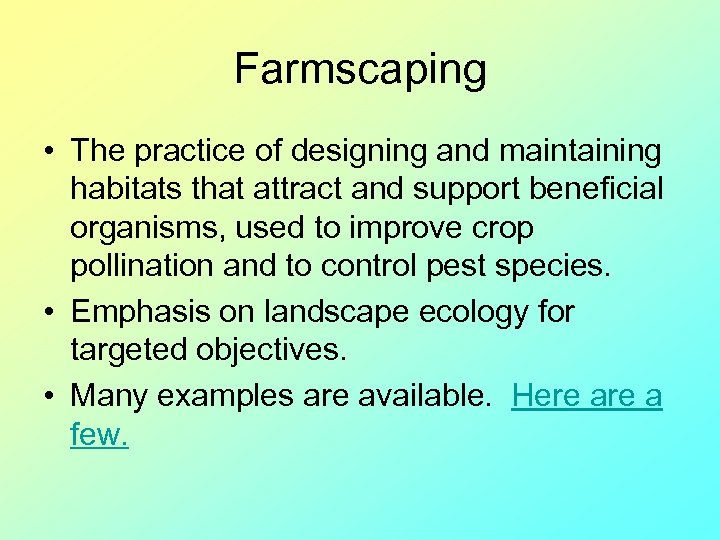 Farmscaping

• The practice of designing and maintaining habitats that attract and support beneficial organisms, used to improve crop pollination and to control pest species.

• Emphasis on landscape ecology for targeted objectives.

• Many examples are available. Here are a few.